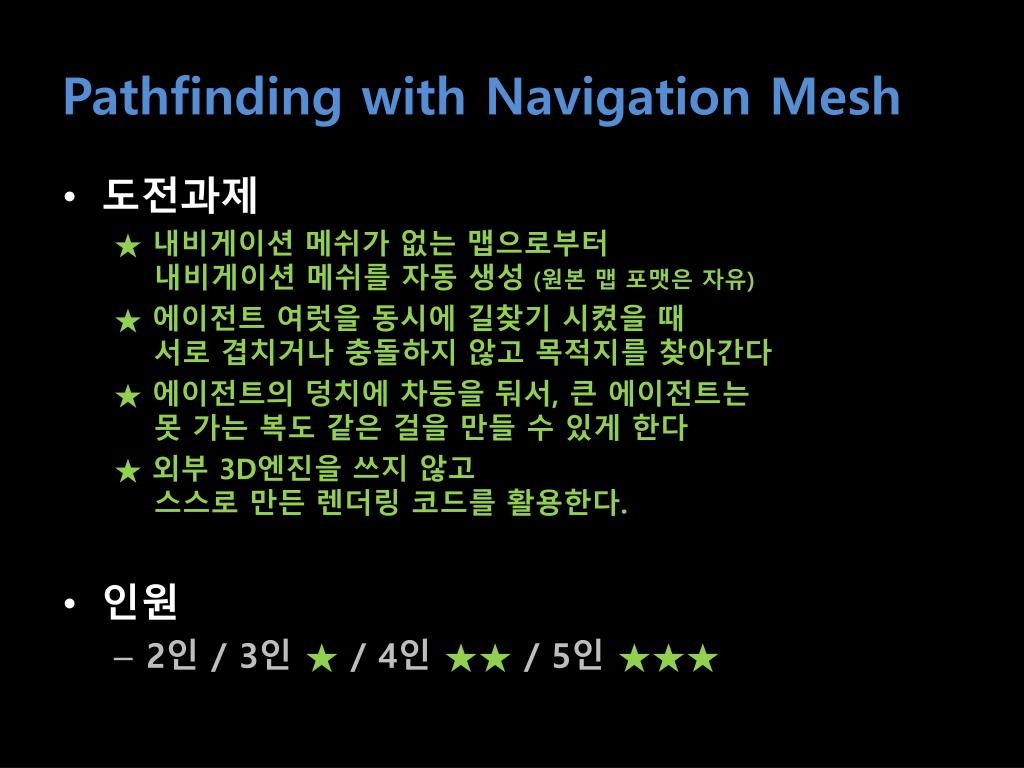 Pathfinding with Navigation Mesh

• 도전과제
★ 내비게이션 메쉬가 없는 맵으로부터 내비게이션 메쉬를 자동 생성 (원본 맵 포맷은 자유)
★ 에이전트 여럿을 동시에 길찾기 시켰을 때 서로 겹치거나 충돌하지 않고 목적지를 찾아간다
★ 에이전트의 덩치에 차등을 둬서, 큰 에이전트는 못 가는 복도 같은 걸을 만들 수 있게 한다
★ 외부 3D엔진을 쓰지 않고 스스로 만든 렌더링 코드를 활용한다.

• 인원
– 2인 / 3인 ★ / 4인 ★★ / 5인 ★★★